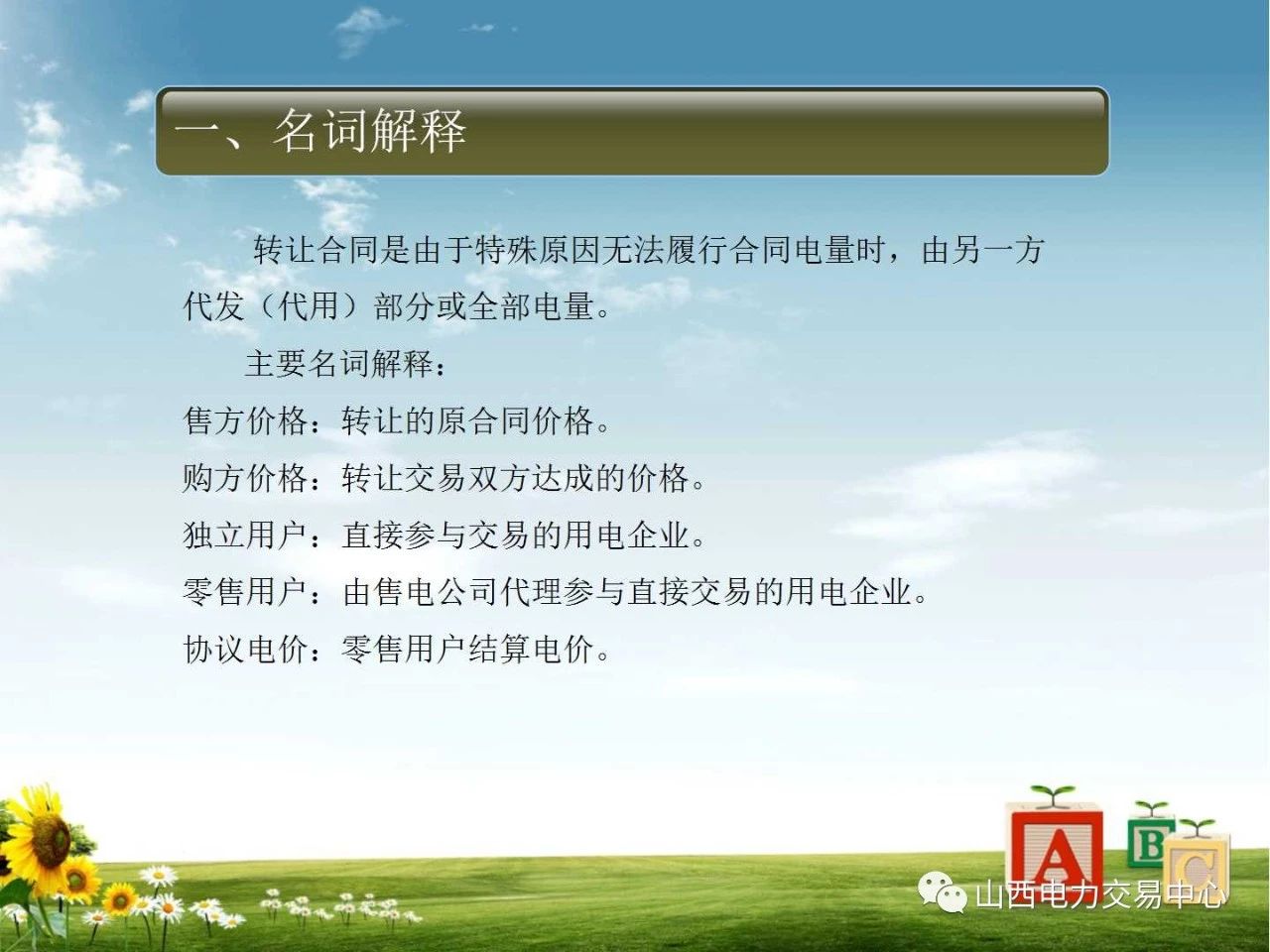 一、名词解释

转让合同是由于特殊原因无法履行合同电量时，由另一方代发（代用）部分或全部电量。

主要名词解释：

售方价格：转让的原合同价格。

购方价格：转让交易双方达成的价格。

独立用户：直接参与交易的用电企业。

零售用户：由售电公司代理参与直接交易的用电企业。

协议电价：零售用户结算电价。

A B C

山西电力交易中心